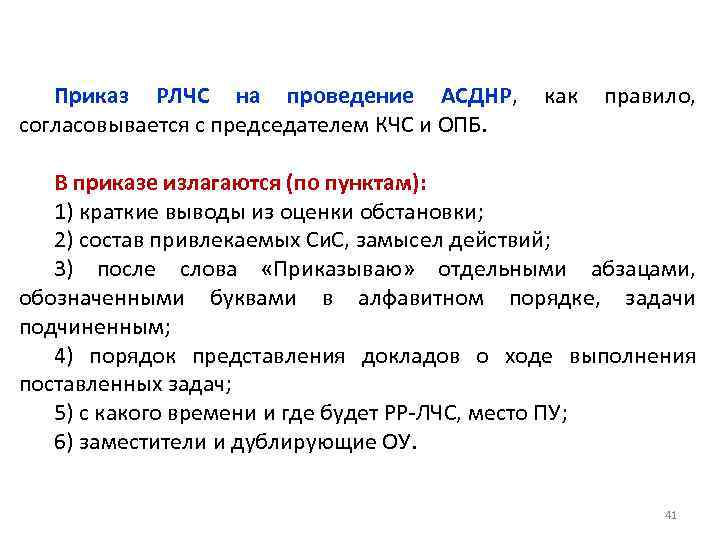 Приказ РЛЧС на проведение АСДНР, как правило, согласовывается с председателем КЧС и ОПБ.

В приказе излагаются (по пунктам):
1) краткие выводы из оценки обстановки;
2) состав привлекаемых СиС, замысел действий;
3) после слова «Приказываю» отдельными абзацами, обозначенными буквами в алфавитном порядке, задачи подчиненным;
4) порядок представления докладов о ходе выполнения поставленных задач;
5) с какого времени и где будет РР-ЛЧС, место ПУ;
6) заместители и дублирующие ОУ.

41